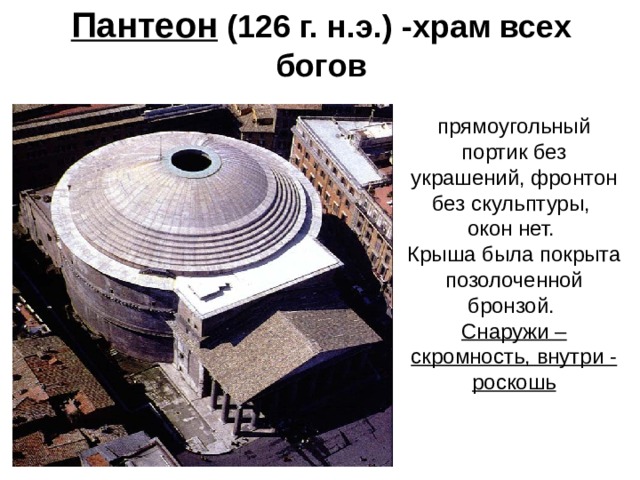 Пантеон (126 г. н.э.) -храм всех богов

прямоугольный портик без украшений, фронтон без скульптуры, окон нет. Крыша была покрыта позолоченной бронзой. Снаружи – скромность, внутри - роскошь